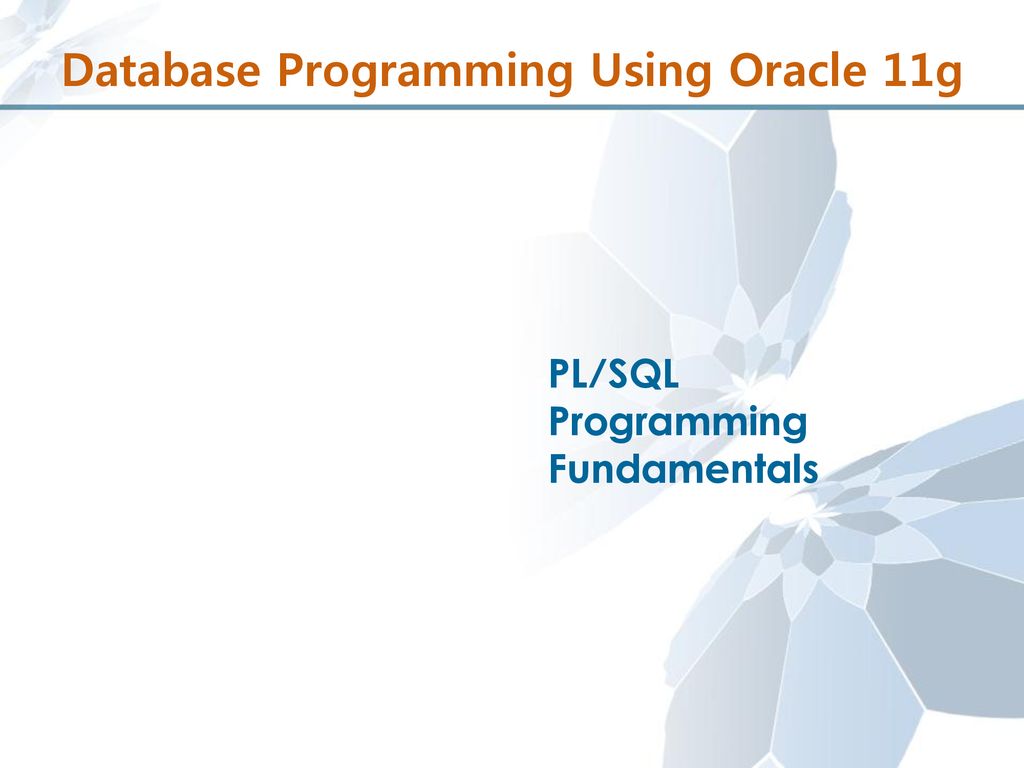 Database Programming Using Oracle 11g

PL/SQL
Programming
Fundamentals